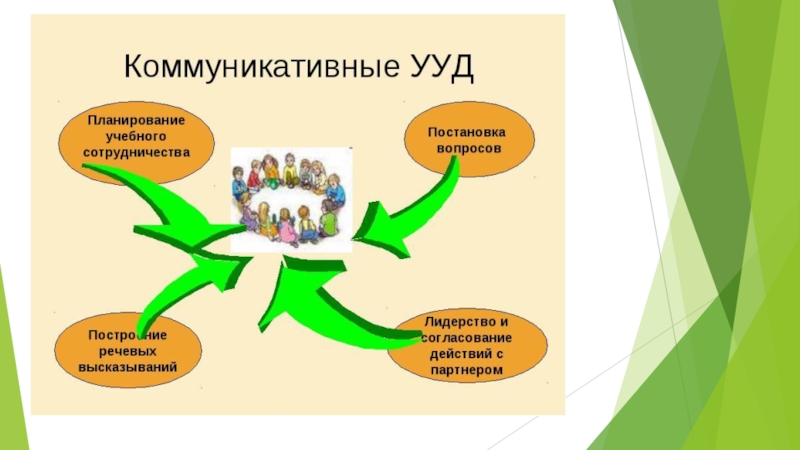 Коммуникативные УУД

Планирование учебного сотрудничества

Постановка вопросов

Построение речевых высказываний

Лидерство и согласование действий с партнером